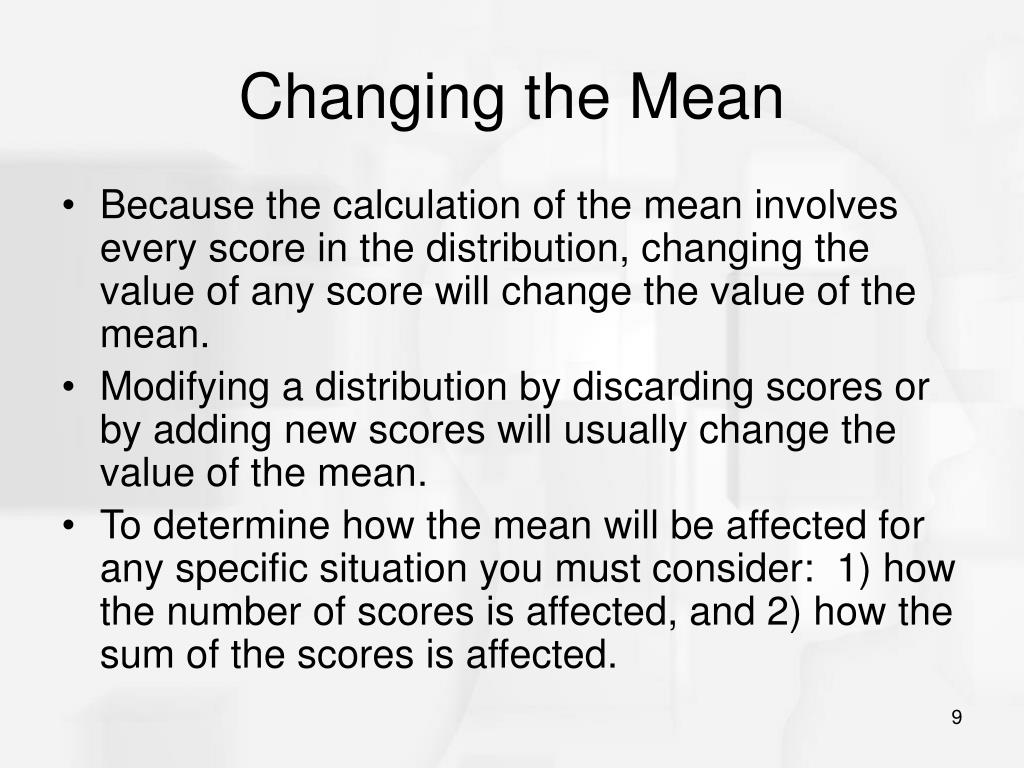 Changing the Mean

• Because the calculation of the mean involves every score in the distribution, changing the value of any score will change the value of the mean.
• Modifying a distribution by discarding scores or by adding new scores will usually change the value of the mean.
• To determine how the mean will be affected for any specific situation you must consider: 1) how the number of scores is affected, and 2) how the sum of the scores is affected.

9